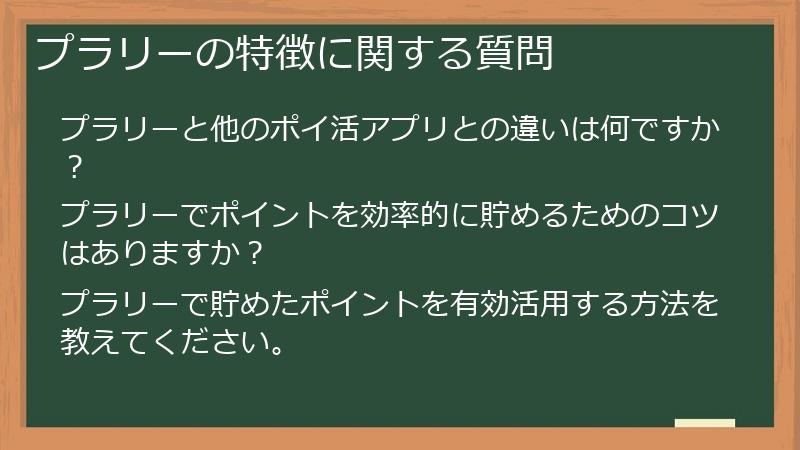 プラリーの特徴に関する質問

プラリーと他のポイ活アプリとの違いは何ですか？

プラリーでポイントを効率的に貯めるためのコツはありますか？

プラリーで貯めたポイントを有効活用する方法を教えてください。